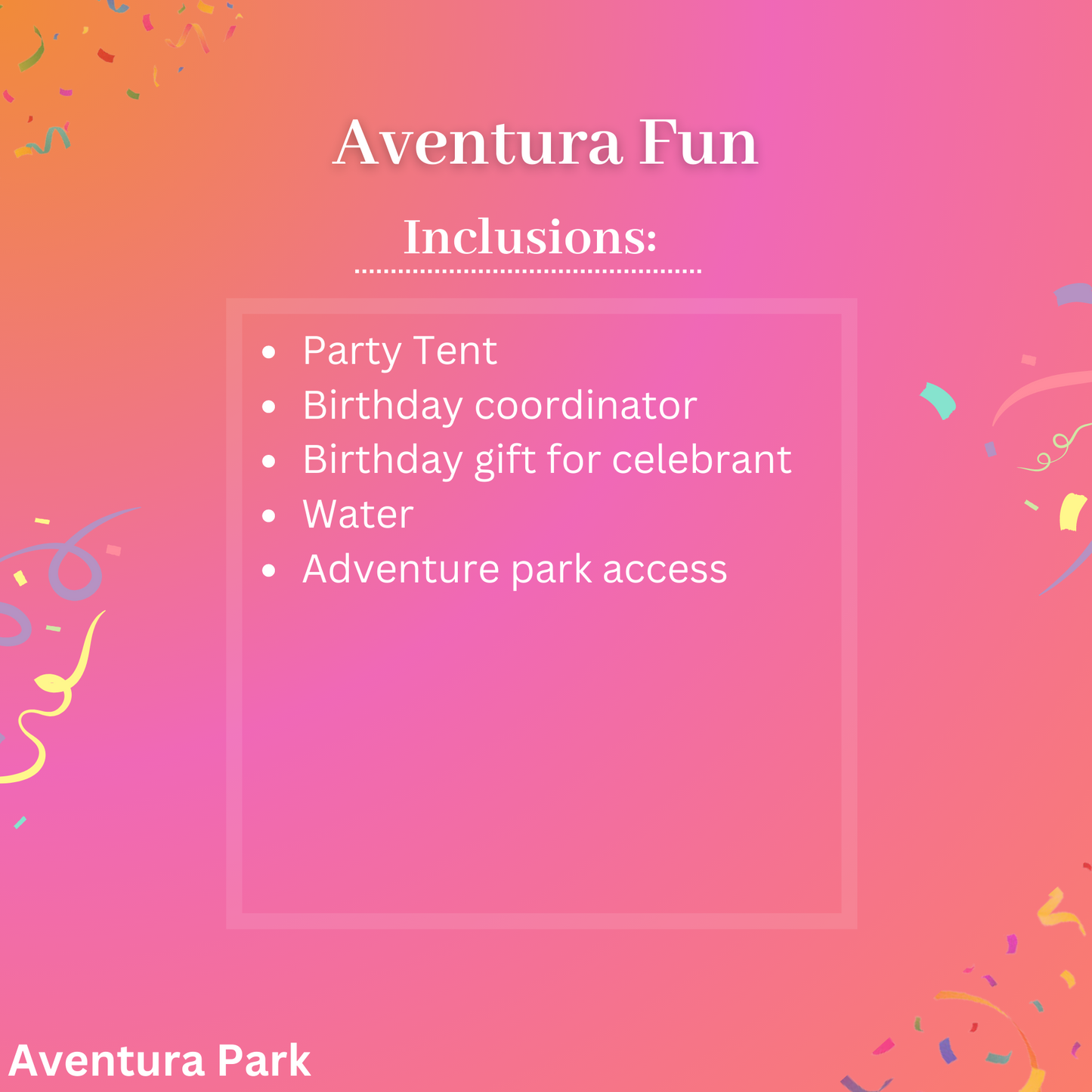 Aventura Fun

Inclusions:

- Party Tent
- Birthday coordinator
- Birthday gift for celebrant
- Water
- Adventure park access

Aventura Park